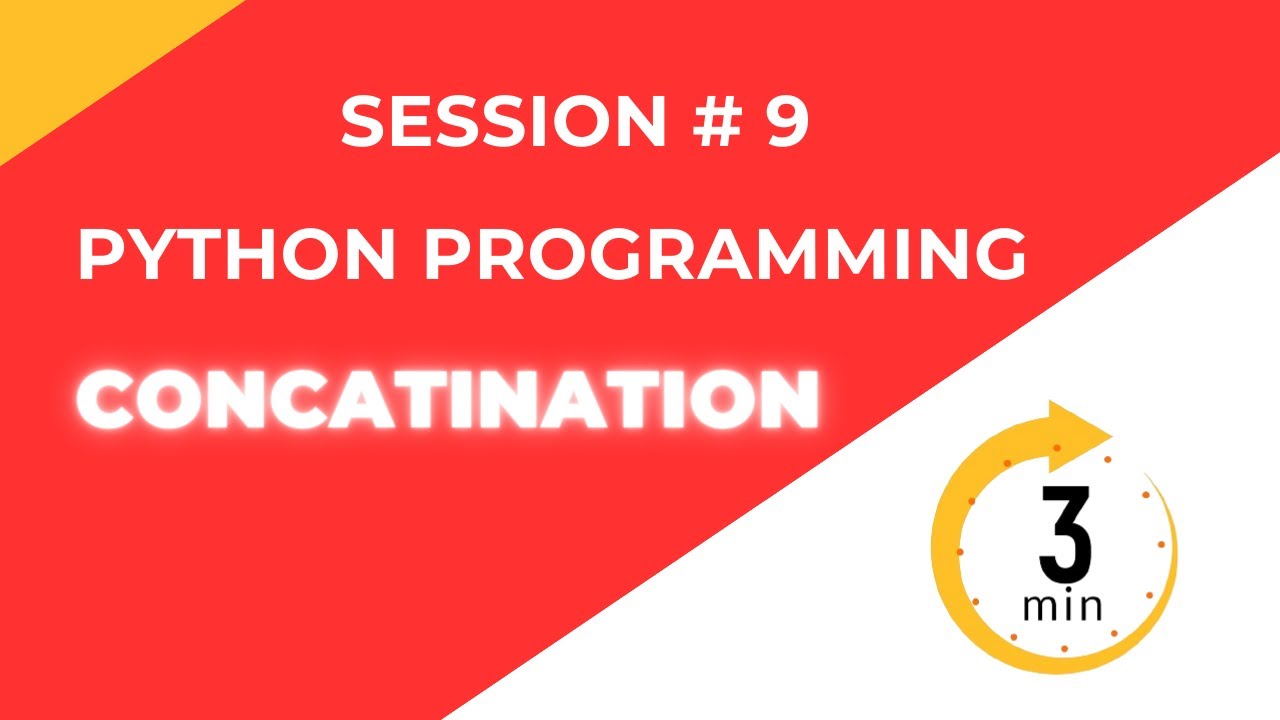 SESSION # 9

PYTHON PROGRAMMING

CONCATINATION

3
min